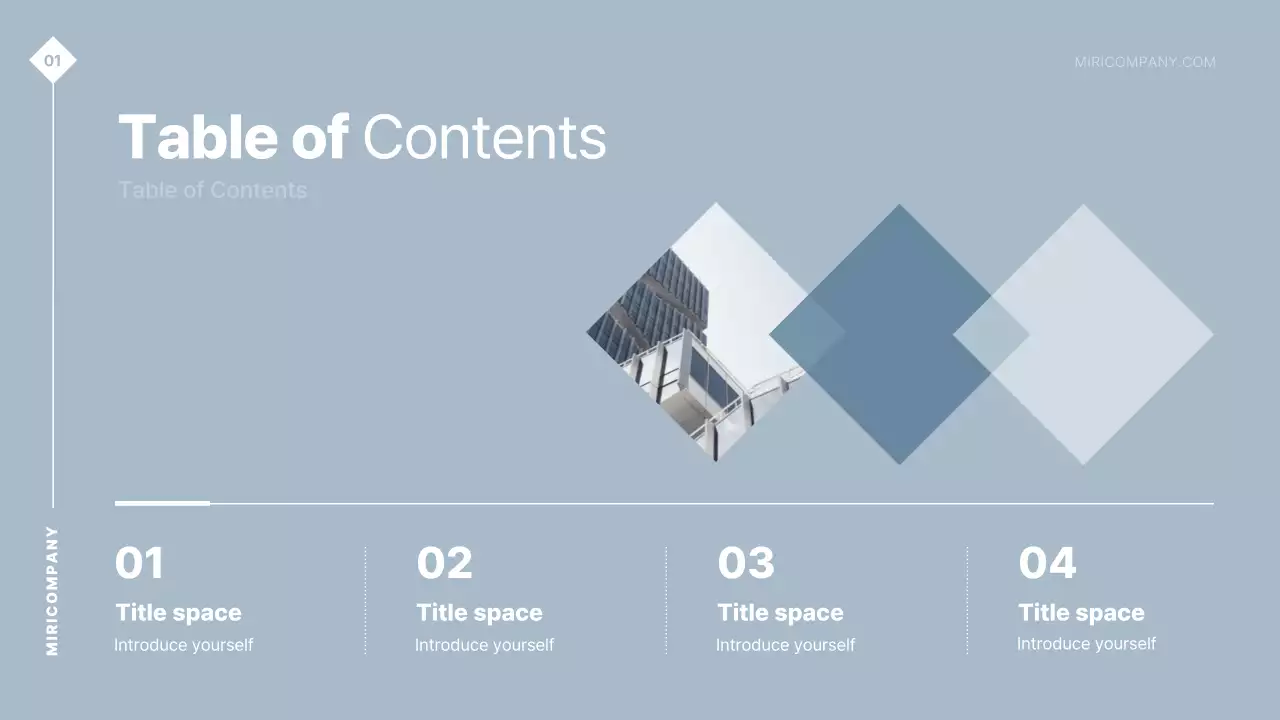 01

MIRICOMPANY.COM

Table of Contents

Table of Contents

MIRICOMPANY

01
Title space
Introduce yourself

02
Title space
Introduce yourself

03
Title space
Introduce yourself

04
Title space
Introduce yourself